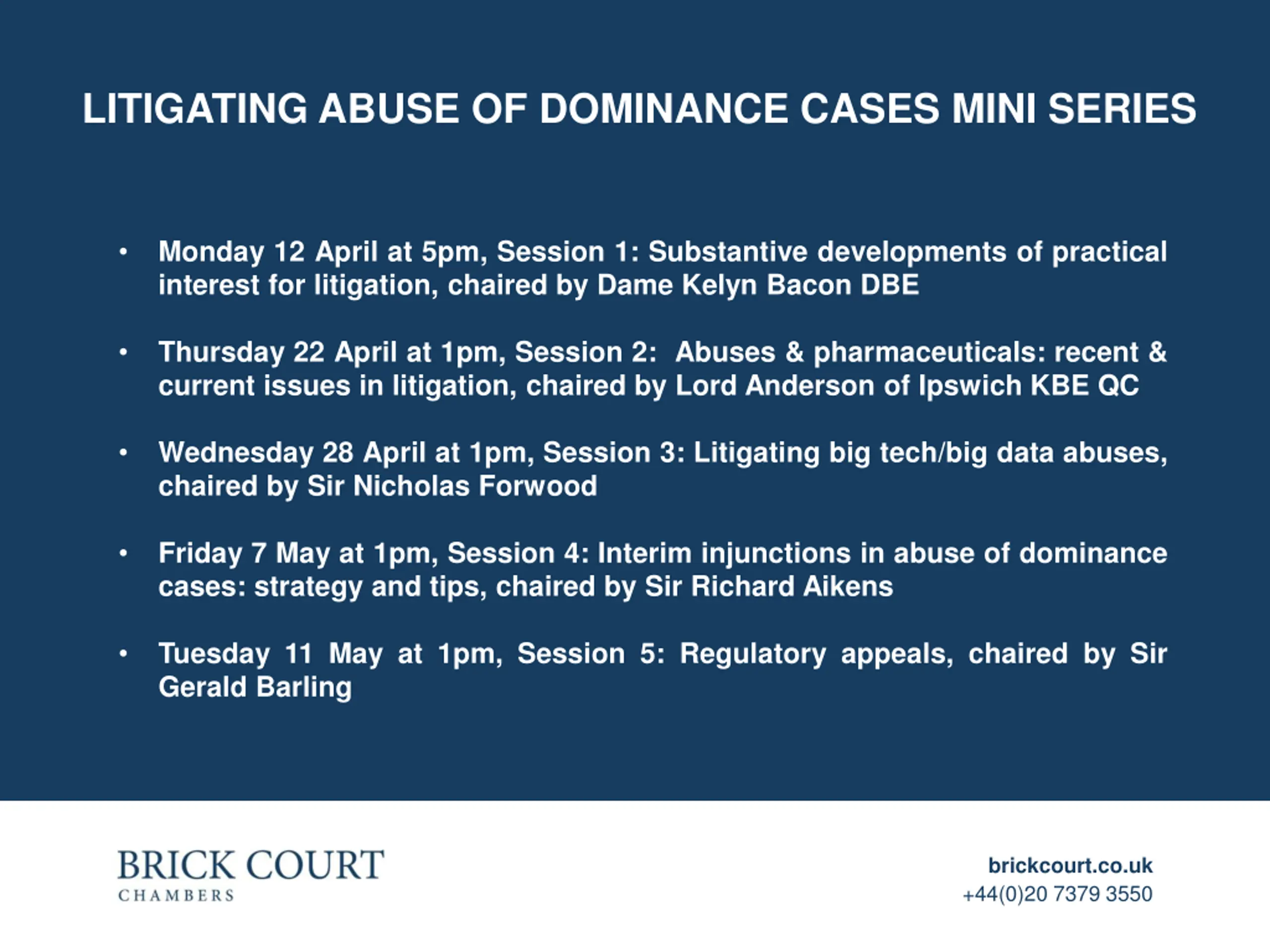 LITIGATING ABUSE OF DOMINANCE CASES MINI SERIES

• Monday 12 April at 5pm, Session 1: Substantive developments of practical interest for litigation, chaired by Dame Kelyn Bacon DBE

• Thursday 22 April at 1pm, Session 2: Abuses & pharmaceuticals: recent & current issues in litigation, chaired by Lord Anderson of Ipswich KBE QC

• Wednesday 28 April at 1pm, Session 3: Litigating big tech/big data abuses, chaired by Sir Nicholas Forwood

• Friday 7 May at 1pm, Session 4: Interim injunctions in abuse of dominance cases: strategy and tips, chaired by Sir Richard Aikens

• Tuesday 11 May at 1pm, Session 5: Regulatory appeals, chaired by Sir Gerald Barling

BRICK COURT
CHAMBERS

brickcourt.co.uk
+44(0)20 7379 3550